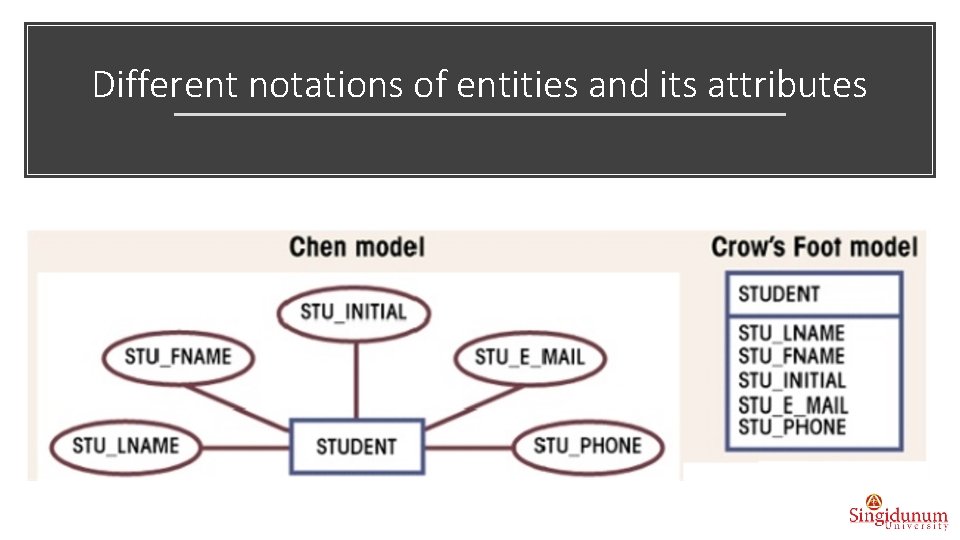 Different notations of entities and its attributes

Chen model

STU_INITIAL
STU_FNAME
STU_E_MAIL
STU_LNAME
STUDENT
STU_PHONE

Crow's Foot model

STUDENT
STU_LNAME
STU_FNAME
STU_INITIAL
STU_E_MAIL
STU_PHONE

Singidunum
University